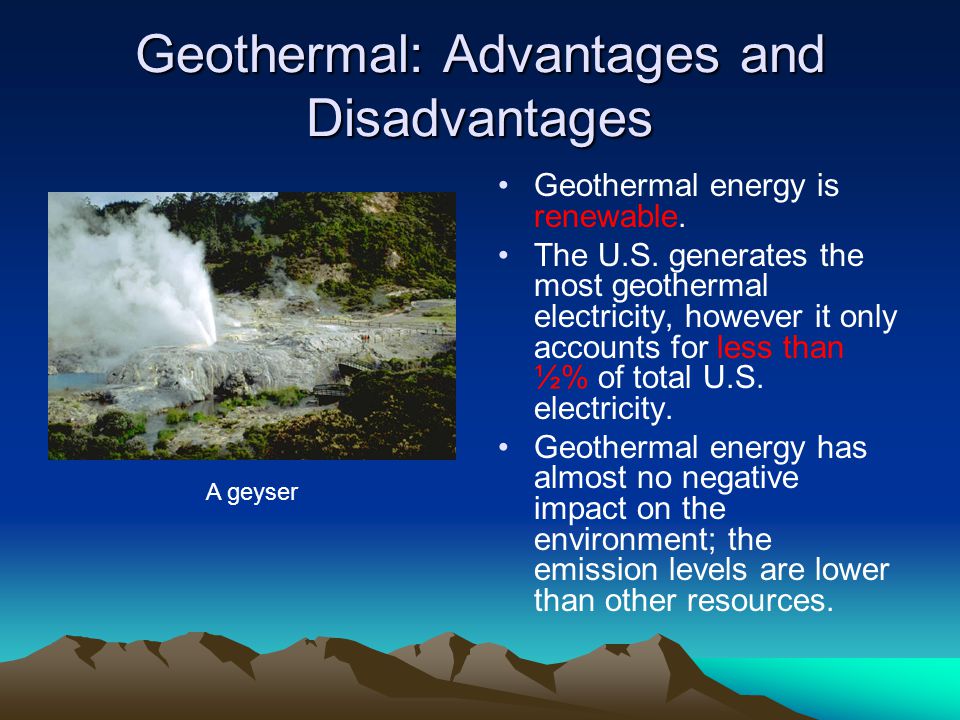 Geothermal: Advantages and Disadvantages

A geyser

• Geothermal energy is renewable.
• The U.S. generates the most geothermal electricity, however it only accounts for less than ½% of total U.S. electricity.
• Geothermal energy has almost no negative impact on the environment; the emission levels are lower than other resources.